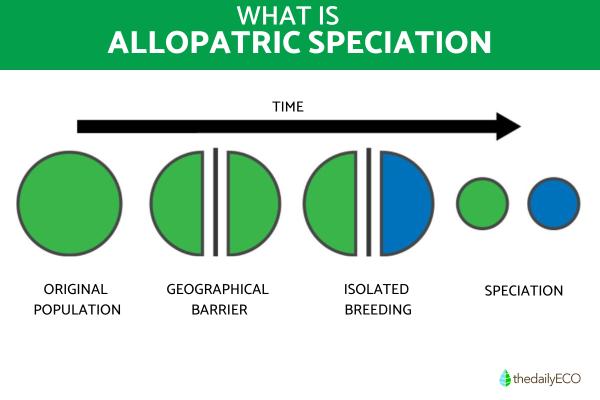 WHAT IS
ALLOPATRIC SPECIATION

TIME

ORIGINAL POPULATION

GEOGRAPHICAL BARRIER

ISOLATED BREEDING

SPECIATION

thedailyECO